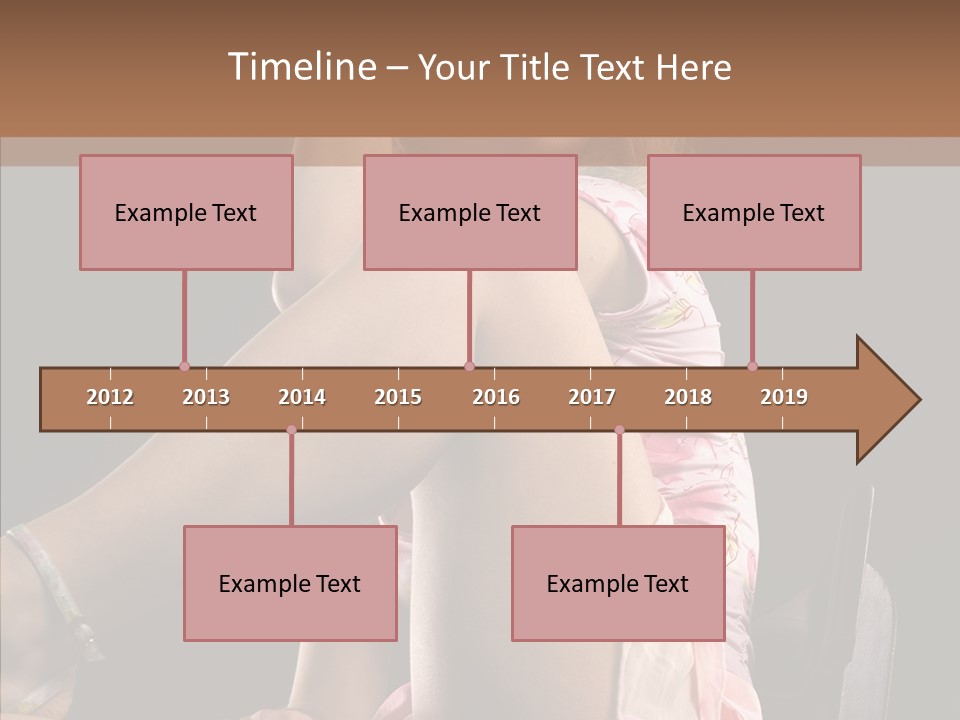 Timeline – Your Title Text Here

Example Text

Example Text

Example Text

2012 2013 2014 2015 2016 2017 2018 2019

Example Text

Example Text